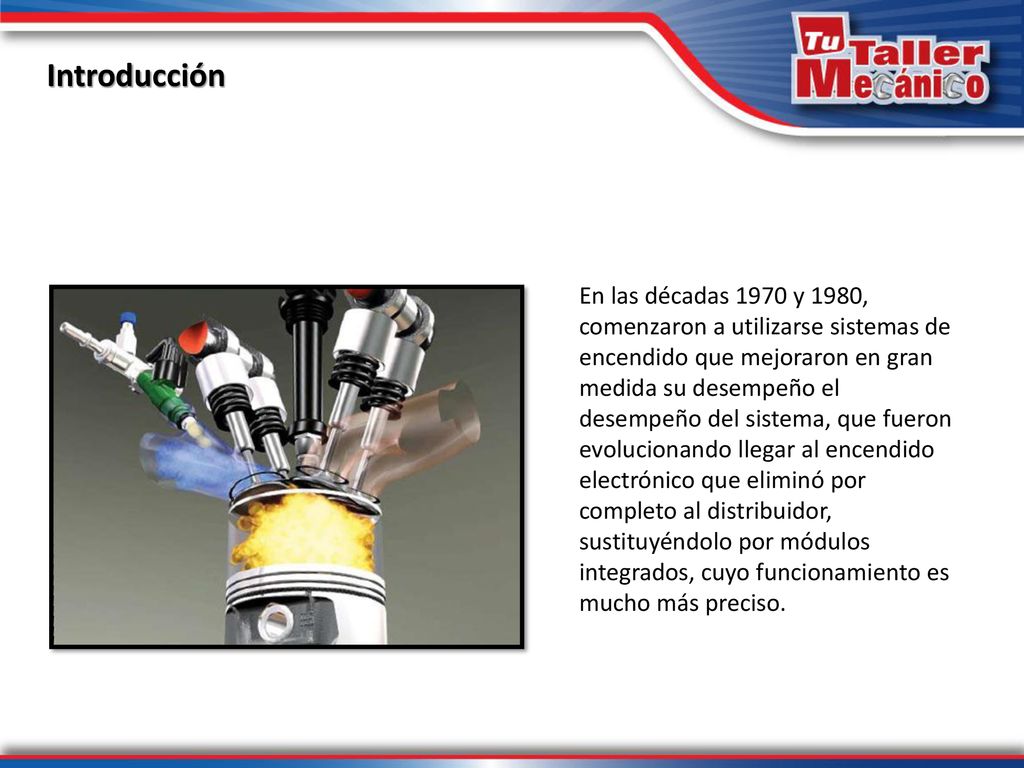 Introducción

Tu Taller Mecánico

En las décadas 1970 y 1980, comenzaron a utilizarse sistemas de encendido que mejoraron en gran medida su desempeño el desempeño del sistema, que fueron evolucionando llegar al encendido electrónico que eliminó por completo al distribuidor, sustituyéndolo por módulos integrados, cuyo funcionamiento es mucho más preciso.